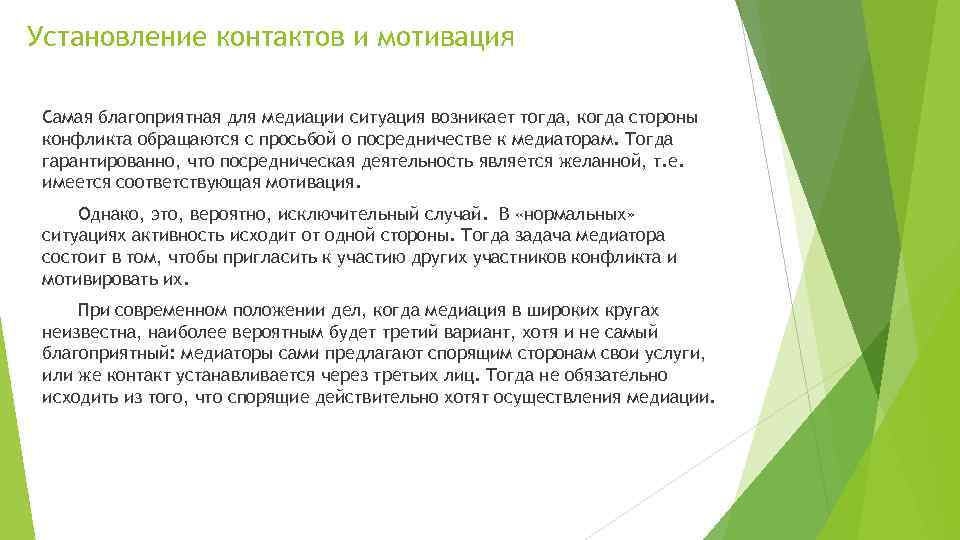 Установление контактов и мотивация

Самая благоприятная для медиации ситуация возникает тогда, когда стороны конфликта обращаются с просьбой о посредничестве к медиаторам. Тогда гарантированно, что посредническая деятельность является желанной, т.е. имеется соответствующая мотивация.

Однако, это, вероятно, исключительный случай. В «нормальных» ситуациях активность исходит от одной стороны. Тогда задача медиатора состоит в том, чтобы пригласить к участию других участников конфликта и мотивировать их.

При современном положении дел, когда медиация в широких кругах неизвестна, наиболее вероятным будет третий вариант, хотя и не самый благоприятный: медиаторы сами предлагают спорящим сторонам свои услуги, или же контакт устанавливается через третьих лиц. Тогда не обязательно исходить из того, что спорящие действительно хотят осуществления медиации.